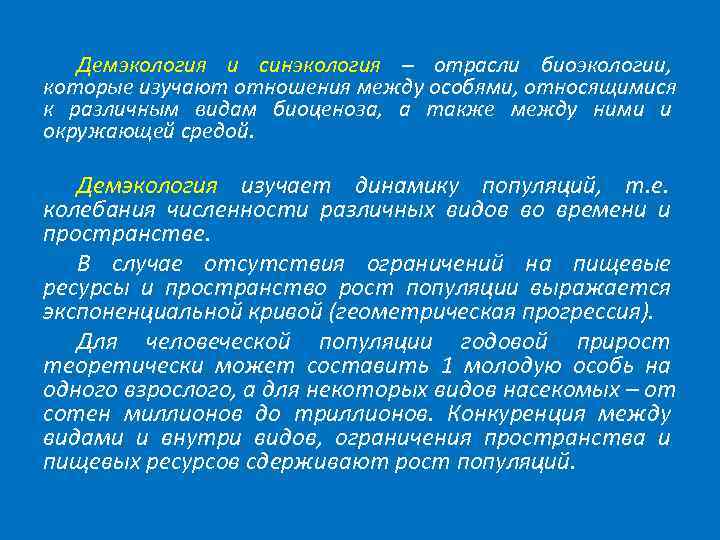 Демэкология и синэкология – отрасли биоэкологии, которые изучают отношения между особями, относящимися к различным видам биоценоза, а также между ними и окружающей средой.

Демэкология изучает динамику популяций, т.е. колебания численности различных видов во времени и пространстве.

В случае отсутствия ограничений на пищевые ресурсы и пространство рост популяции выражается экспоненциальной кривой (геометрическая прогрессия).

Для человеческой популяции годовой прирост теоретически может составить 1 молодую особь на одного взрослого, а для некоторых видов насекомых – от сотен миллионов до триллионов. Конкуренция между видами и внутри видов, ограничения пространства и пищевых ресурсов сдерживают рост популяций.